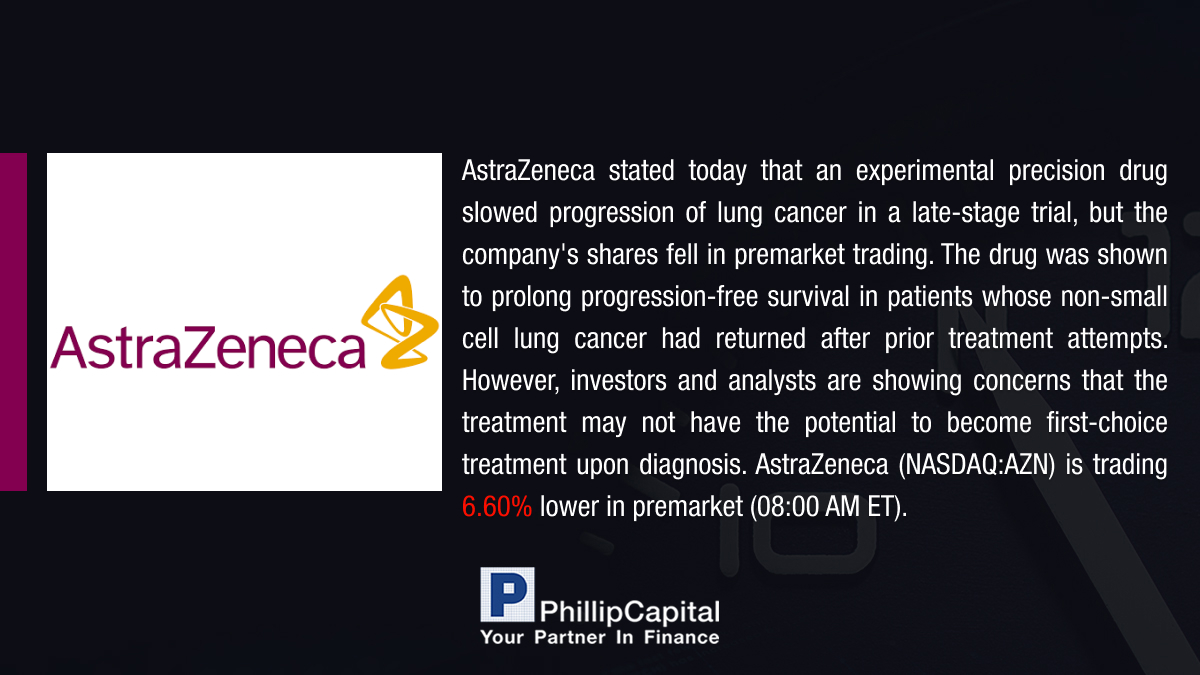 AstraZeneca

AstraZeneca stated today that an experimental precision drug slowed progression of lung cancer in a late-stage trial, but the company's shares fell in premarket trading. The drug was shown to prolong progression-free survival in patients whose non-small cell lung cancer had returned after prior treatment attempts. However, investors and analysts are showing concerns that the treatment may not have the potential to become first-choice treatment upon diagnosis. AstraZeneca (NASDAQ:AZN) is trading 6.60% lower in premarket (08:00 AM ET).

P PhillipCapital
Your Partner In Finance